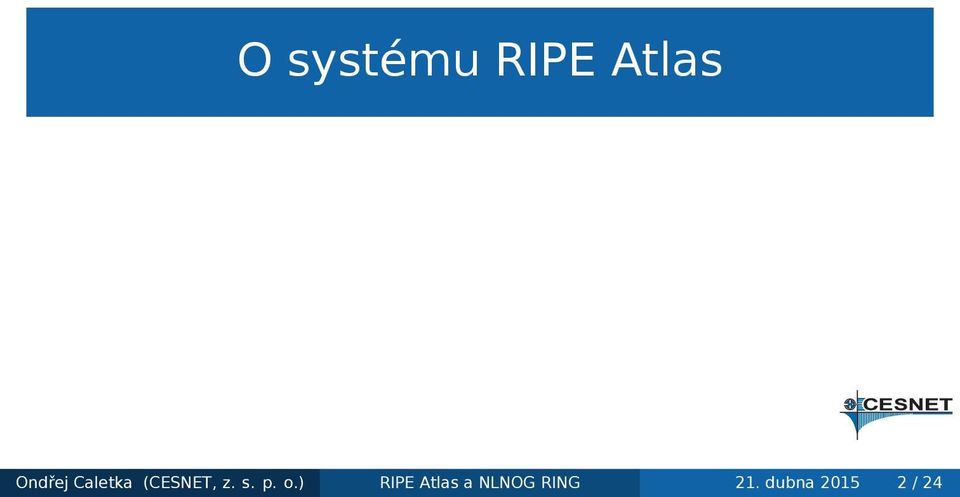 O systému RIPE Atlas

CESNET

Ondřej Caletka (CESNET, z. s. p. o.) RIPE Atlas a NLNOG RING 21. dubna 2015 2 / 24